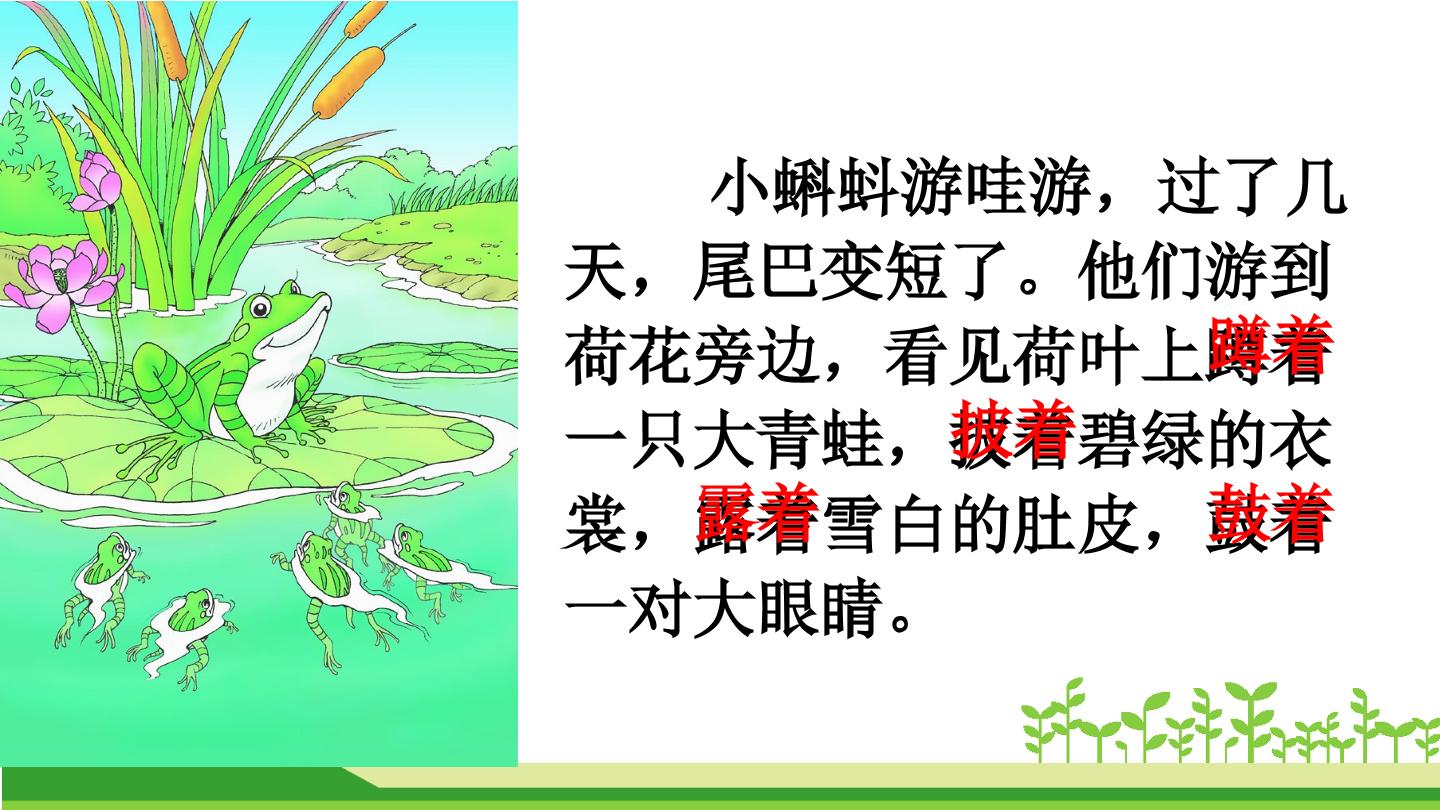 小蝌蚪游哇游，过了几天，尾巴变短了。他们游到荷花旁边，看见荷叶上蹲着一只大青蛙，披着碧绿的衣裳，露着雪白的肚皮，鼓着一对大眼睛。